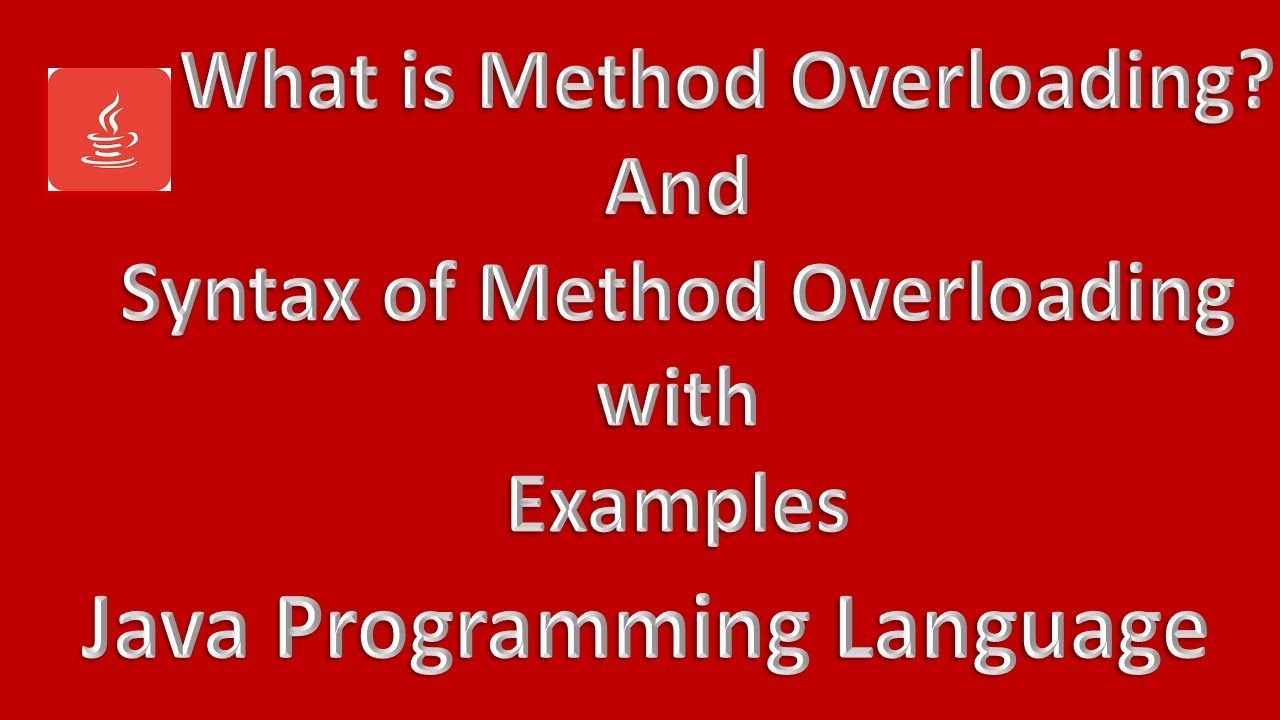 What is Method Overloading?
And
Syntax of Method Overloading
with
Examples

Java Programming Language